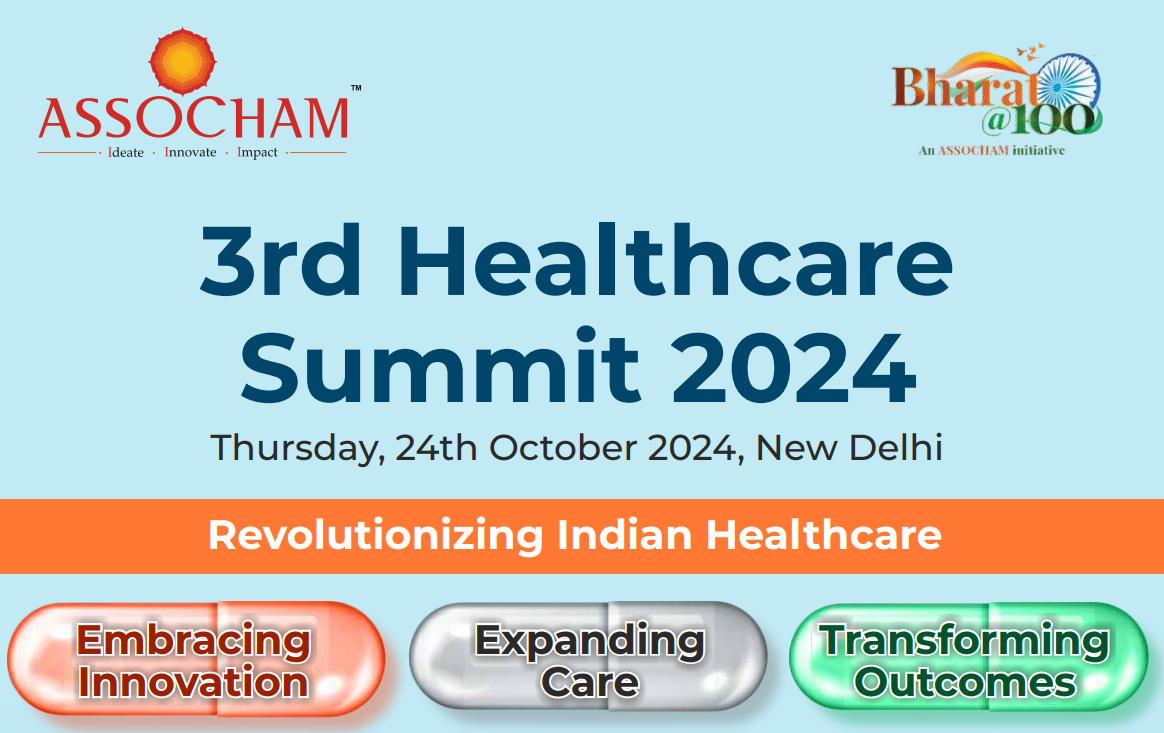 ASSOCHAM™
Ideate · Innovate · Impact

Bharat @100
An ASSOCHAM initiative

3rd Healthcare Summit 2024

Thursday, 24th October 2024, New Delhi

Revolutionizing Indian Healthcare

Embracing Innovation

Expanding Care

Transforming Outcomes